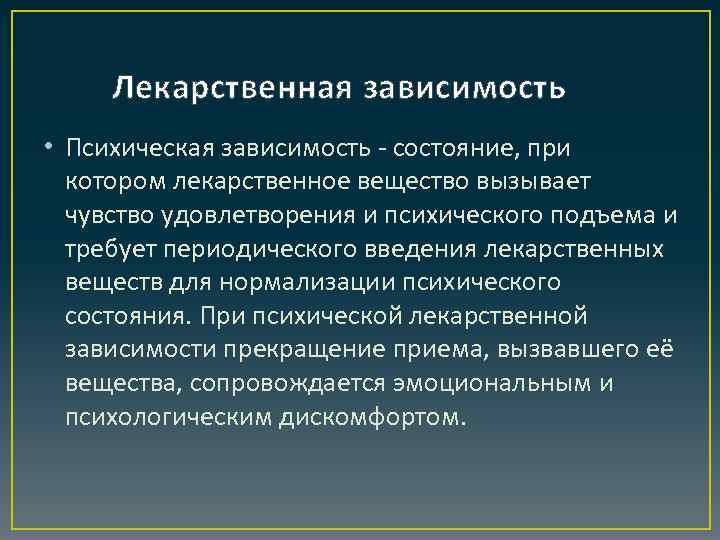 Лекарственная зависимость

• Психическая зависимость - состояние, при котором лекарственное вещество вызывает чувство удовлетворения и психического подъема и требует периодического введения лекарственных веществ для нормализации психического состояния. При психической лекарственной зависимости прекращение приема, вызвавшего её вещества, сопровождается эмоциональным и психологическим дискомфортом.